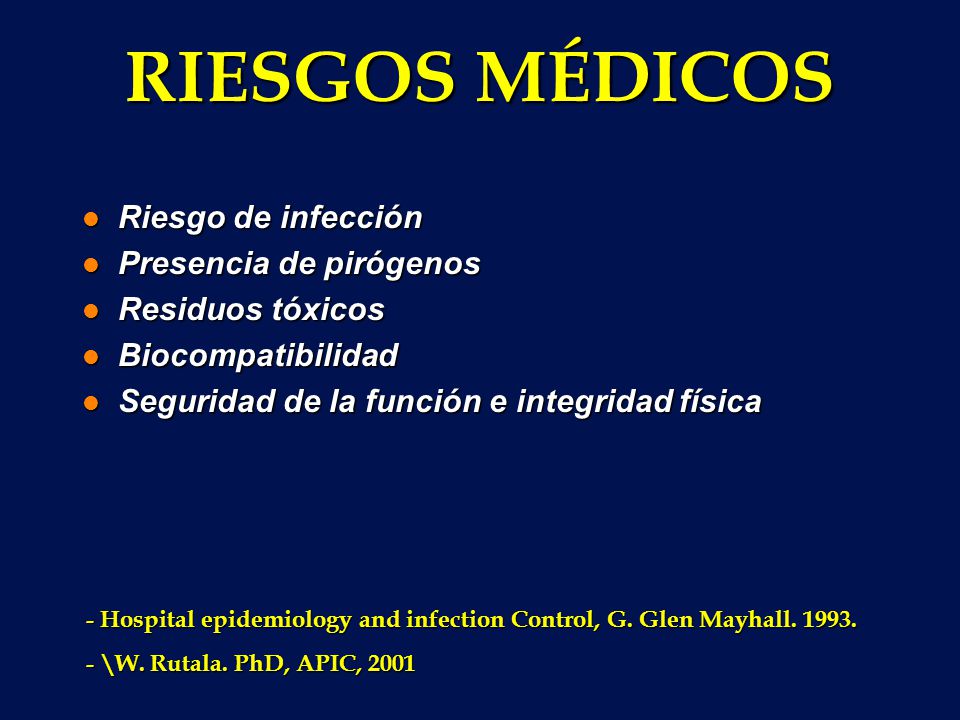 RIESGOS MÉDICOS

- Riesgo de infección
- Presencia de pirógenos
- Residuos tóxicos
- Biocompatibilidad
- Seguridad de la función e integridad física

- Hospital epidemiology and infection Control, G. Glen Mayhall. 1993.

- \W. Rutala. PhD, APIC, 2001